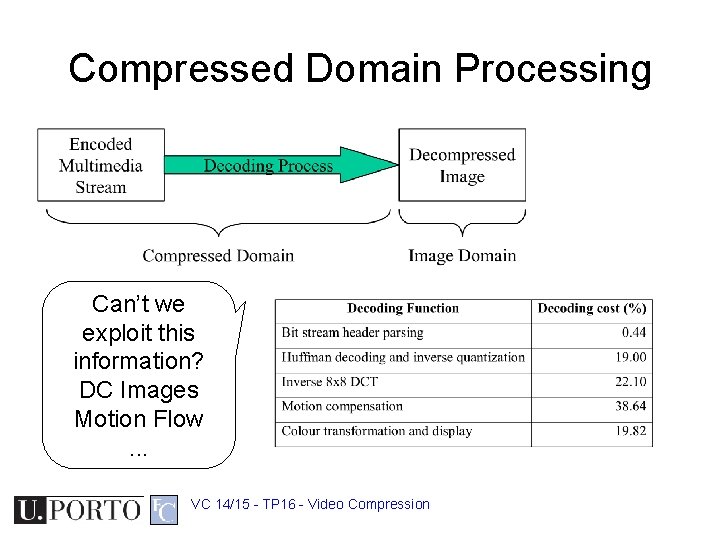 Compressed Domain Processing

Encoded Multimedia Stream

Decoding Process

Decompressed Image

Compressed Domain

Image Domain

Can't we exploit this information?
DC Images
Motion Flow
...

| Decoding Function | Decoding cost (%) |
|---|---|
| Bit stream header parsing | 0.44 |
| Huffman decoding and inverse quantization | 19.00 |
| Inverse 8x8 DCT | 22.10 |
| Motion compensation | 38.64 |
| Colour transformation and display | 19.82 |

U.PORTO FC

VC 14/15 - TP16 - Video Compression